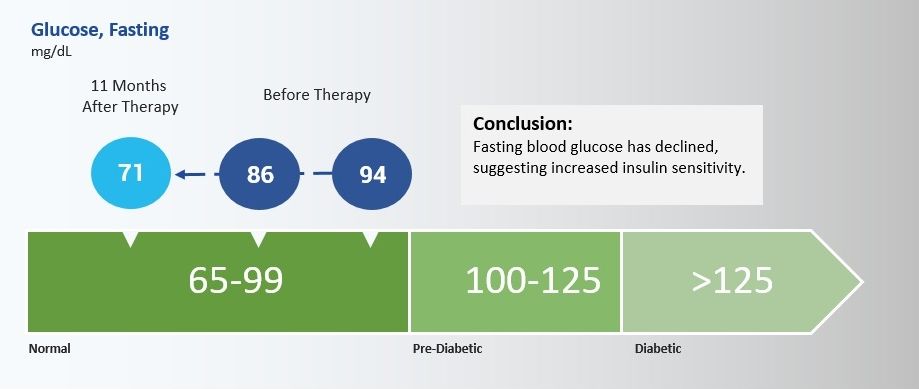 Glucose, Fasting
mg/dL

11 Months After Therapy

Before Therapy

71

86

94

Conclusion:
Fasting blood glucose has declined, suggesting increased insulin sensitivity.

65-99

100-125

>125

Normal

Pre-Diabetic

Diabetic